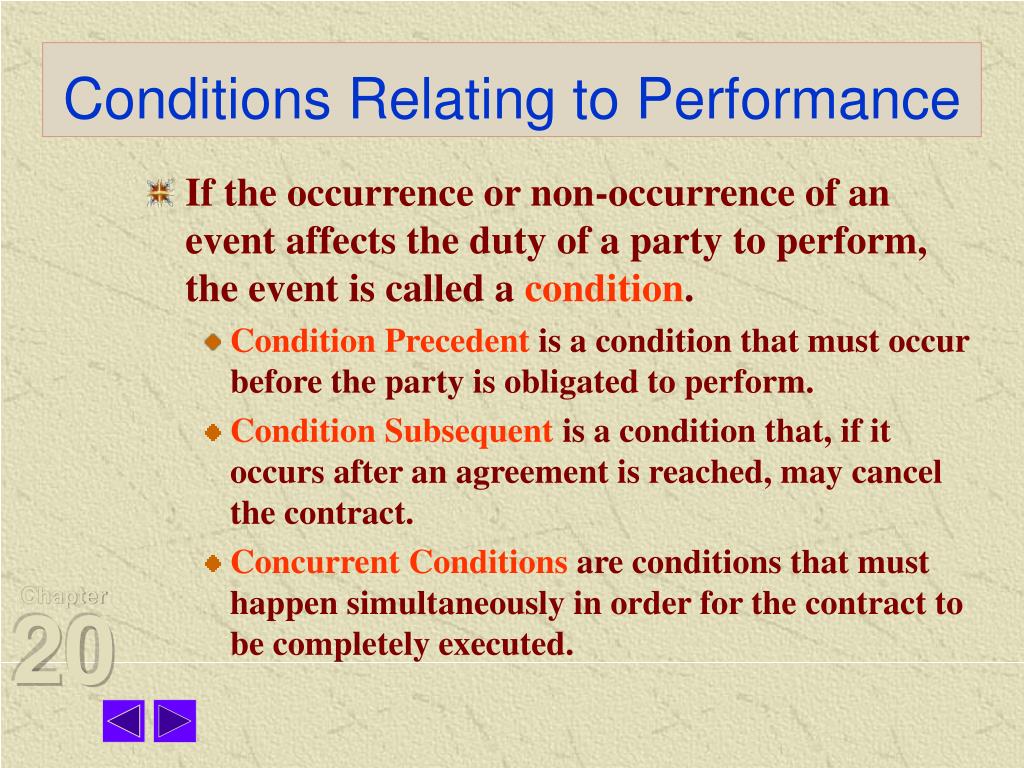 Conditions Relating to Performance

If the occurrence or non-occurrence of an event affects the duty of a party to perform, the event is called a condition.

Condition Precedent is a condition that must occur before the party is obligated to perform.

Condition Subsequent is a condition that, if it occurs after an agreement is reached, may cancel the contract.

Concurrent Conditions are conditions that must happen simultaneously in order for the contract to be completely executed.

Chapter
20